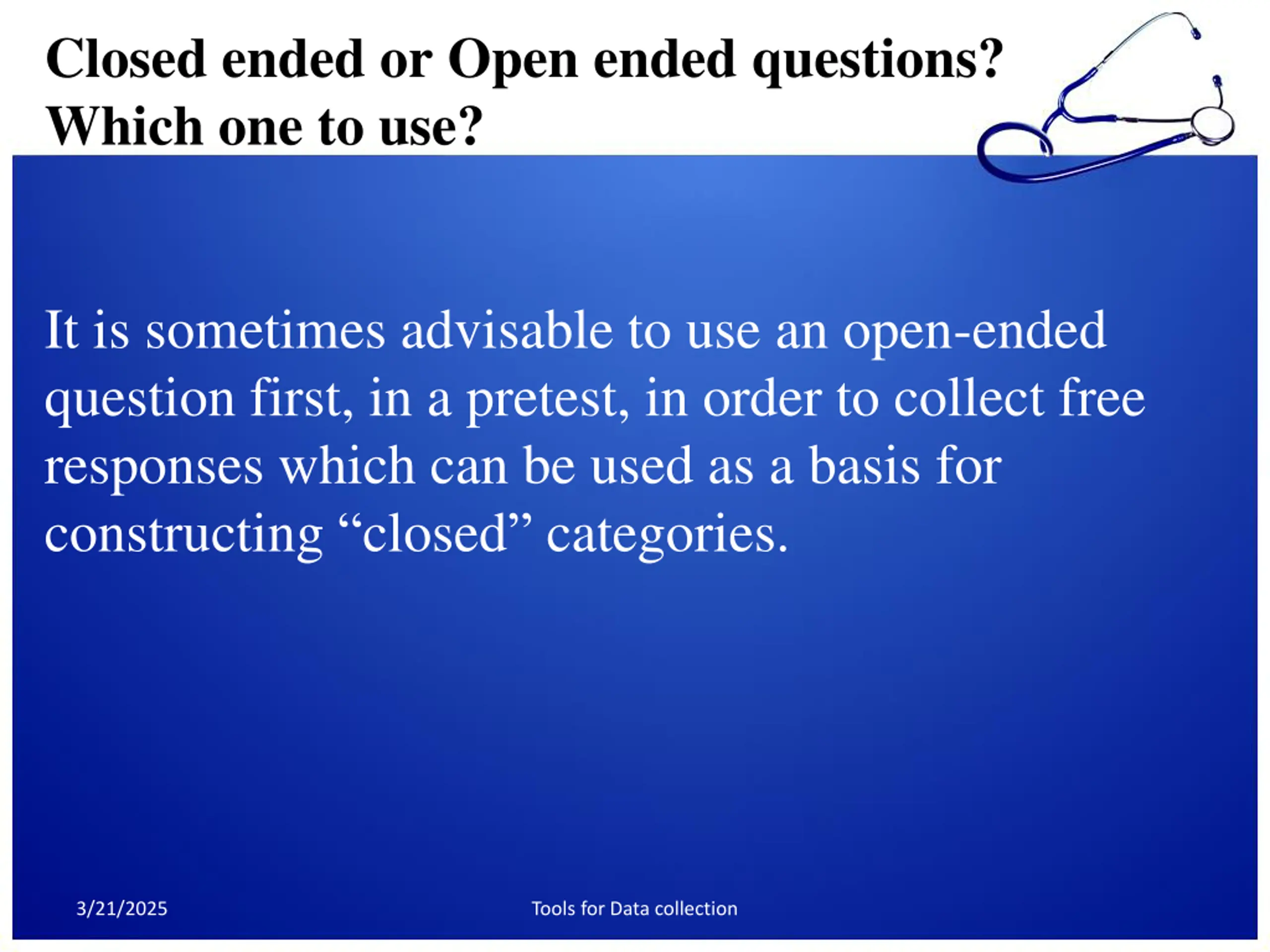 Closed ended or Open ended questions? Which one to use?

It is sometimes advisable to use an open-ended question first, in a pretest, in order to collect free responses which can be used as a basis for constructing “closed” categories.

3/21/2025

Tools for Data collection